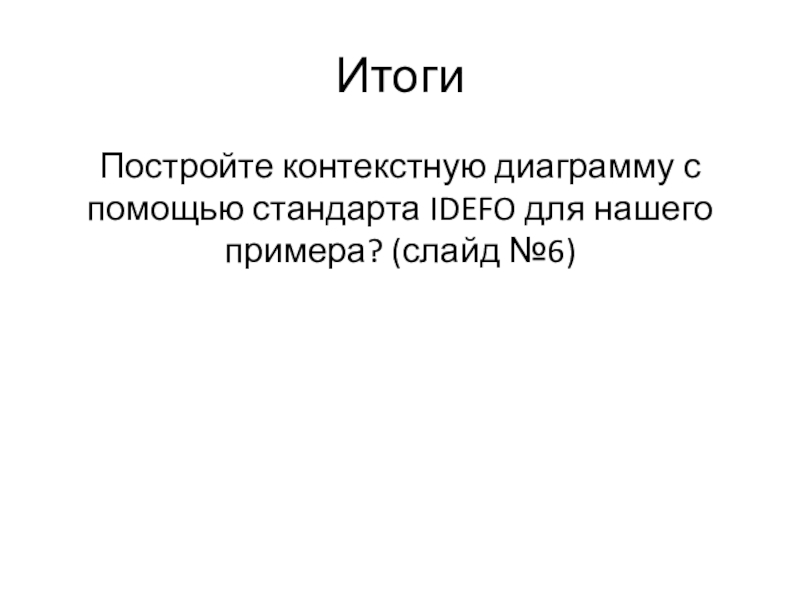 Итоги

Постройте контекстную диаграмму с помощью стандарта IDEFO для нашего примера? (слайд №6)